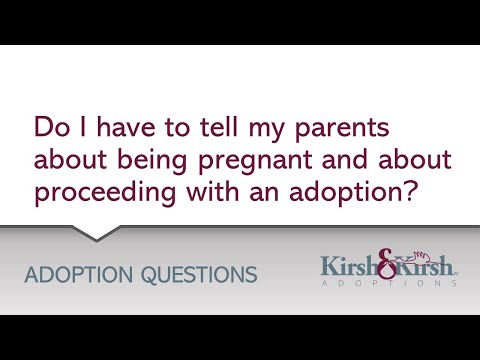 Do I have to tell my parents about being pregnant and about proceeding with an adoption?

ADOPTION QUESTIONS

Kirsh & Kirsh PC
ADOPTIONS